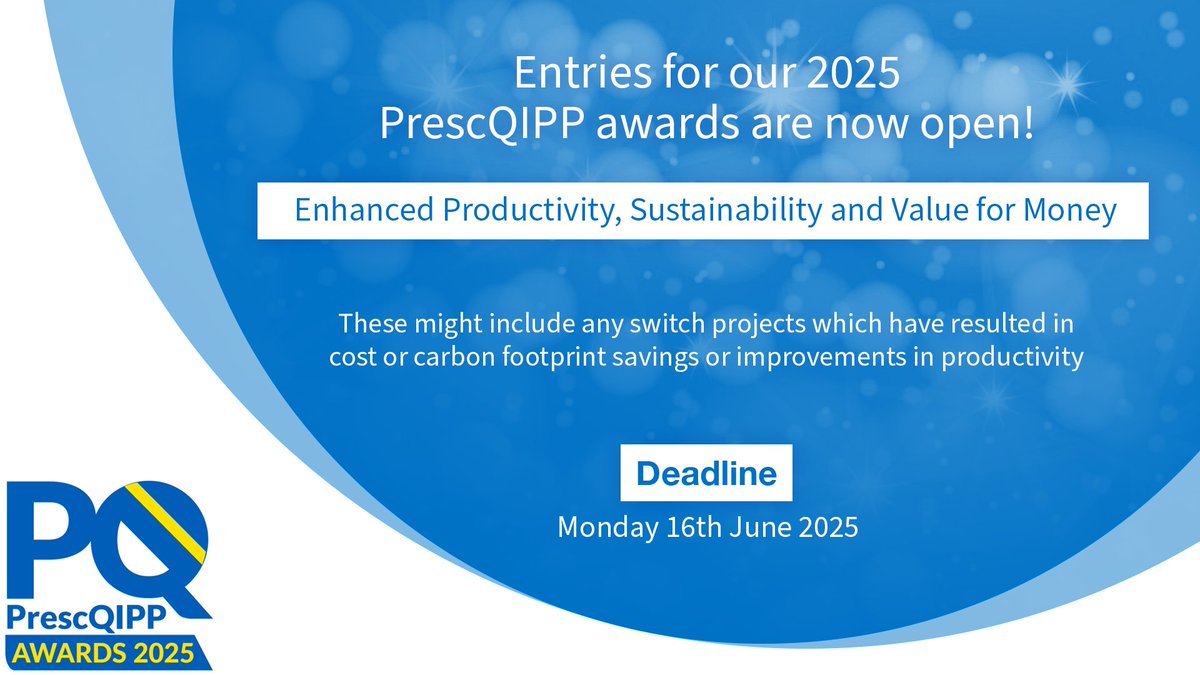 Entries for our 2025 PrescQIPP awards are now open!

Enhanced Productivity, Sustainability and Value for Money

These might include any switch projects which have resulted in cost or carbon footprint savings or improvements in productivity

Deadline

Monday 16th June 2025

PQ

PrescQIPP

AWARDS 2025